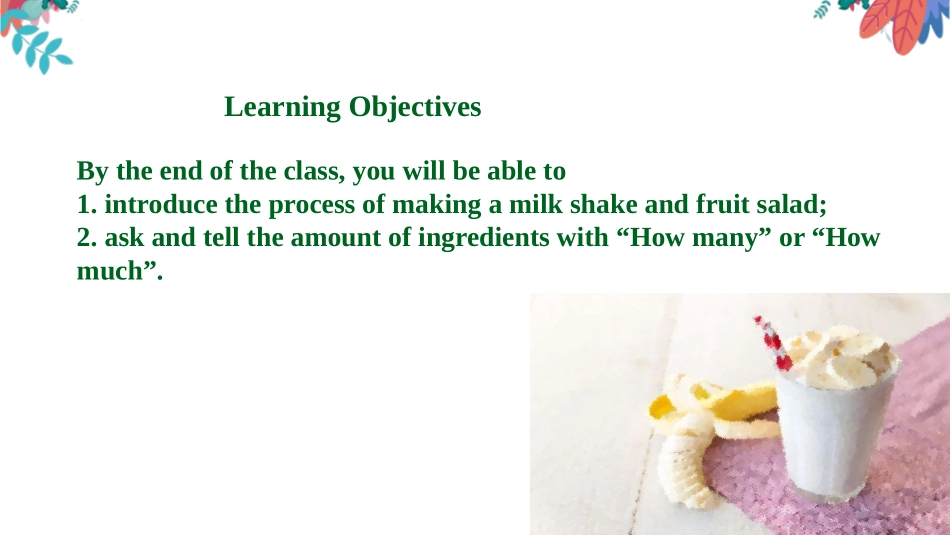 Learning Objectives

By the end of the class, you will be able to
1. introduce the process of making a milk shake and fruit salad;
2. ask and tell the amount of ingredients with “How many” or “How much”.